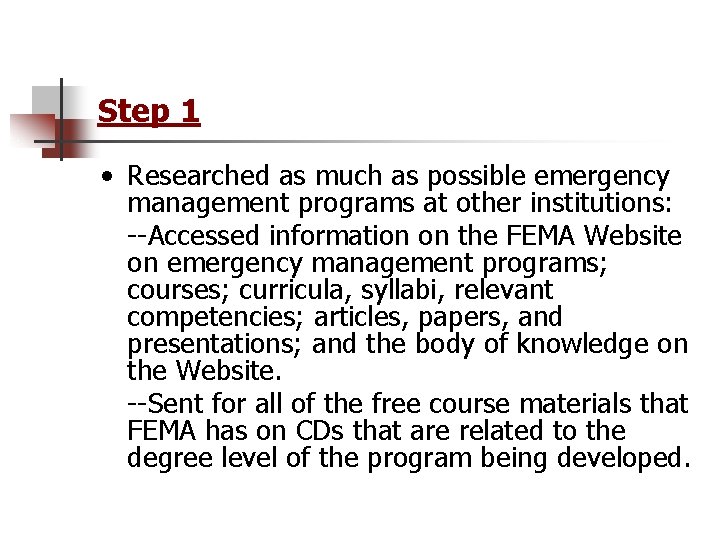 Step 1

• Researched as much as possible emergency management programs at other institutions:

--Accessed information on the FEMA Website on emergency management programs; courses; curricula, syllabi, relevant competencies; articles, papers, and presentations; and the body of knowledge on the Website.

--Sent for all of the free course materials that FEMA has on CDs that are related to the degree level of the program being developed.